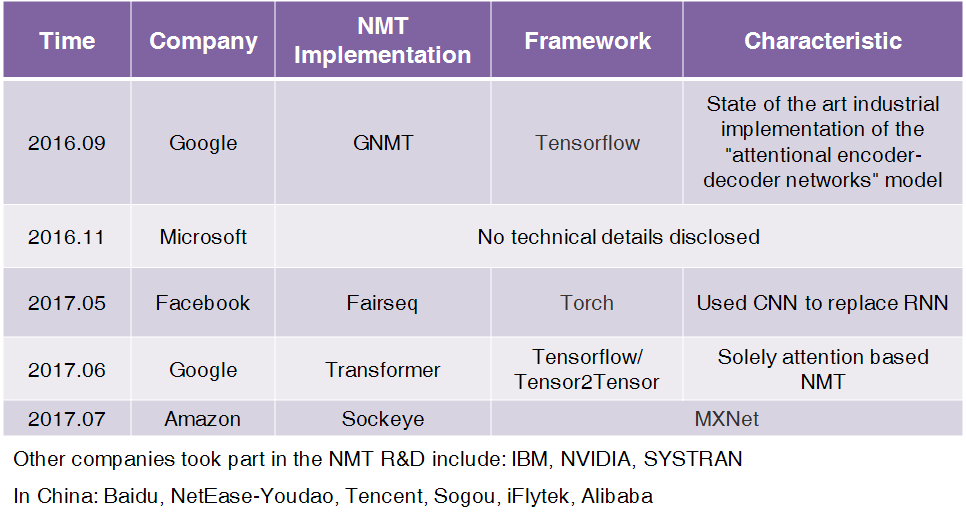 | Time | Company | NMT Implementation | Framework | Characteristic |
|---|---|---|---|---|
| 2016.09 | Google | GNMT | Tensorflow | State of the art industrial implementation of the "attentional encoder-decoder networks" model |
| 2016.11 | Microsoft | No technical details disclosed | | |
| 2017.05 | Facebook | Fairseq | Torch | Used CNN to replace RNN |
| 2017.06 | Google | Transformer | Tensorflow/ Tensor2Tensor | Solely attention based NMT |
| 2017.07 | Amazon | Sockeye | MXNet | |

Other companies took part in the NMT R&D include: IBM, NVIDIA, SYSTRAN

In China: Baidu, NetEase-Youdao, Tencent, Sogou, iFlytek, Alibaba